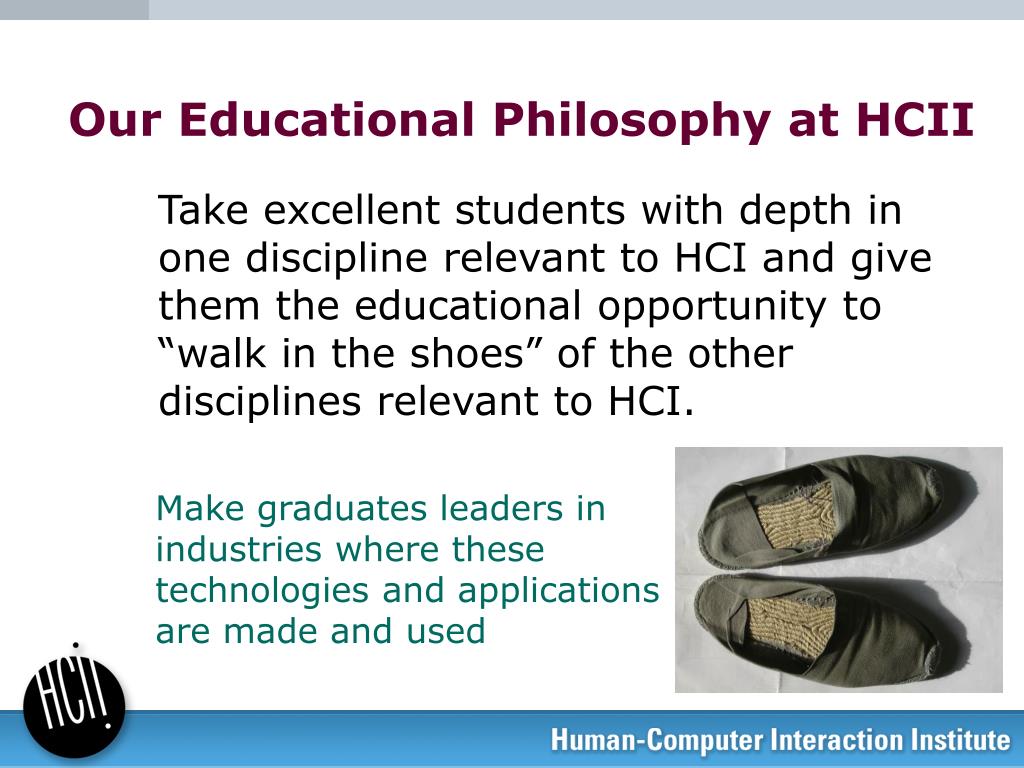 Our Educational Philosophy at HCII

Take excellent students with depth in one discipline relevant to HCI and give them the educational opportunity to “walk in the shoes” of the other disciplines relevant to HCI.

Make graduates leaders in industries where these technologies and applications are made and used

HCI!

Human-Computer Interaction Institute